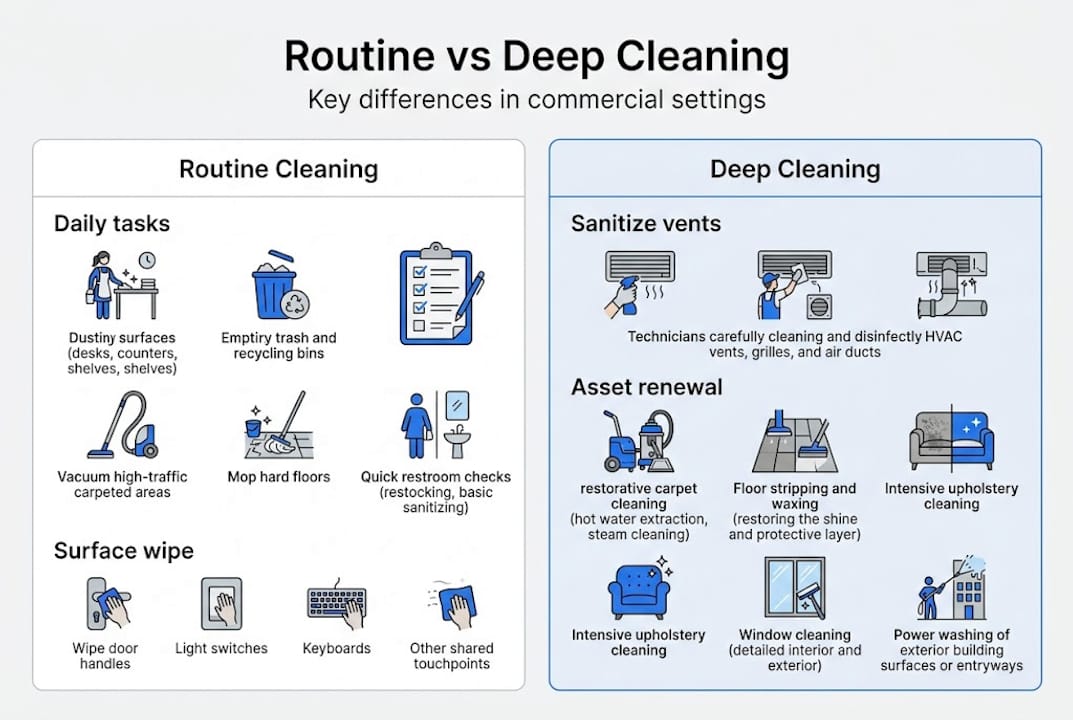 Routine vs Deep Cleaning

Key differences in commercial settings

Routine Cleaning

Daily tasks

Dustiny surfaces (desks, counters, shelves, shelves)

Emptiry trash and recycling bins

Vacuum high-traffic carpeted areas

Mop hard floors

Quick restroom checks (restocking, basic sanitizing)

Surface wipe

Wipe door handles

Light switches

Keyboards

Other shared touchpoints

Deep Cleaning

Sanitize vents

Technicians carefully cleaning and disinfectly HVAC vents, grilles, and air ducts

Asset renewal

restorative carpet cleaning (hot water extraction, steam cleaning)

Floor stripping and waxing (restoring the shine and protective layer)

Intensive upholstery cleaning

Intensive upholstery cleaning

Window cleaning (detailed interior and exterior)

Power washing of exterior building surfaces or entryways